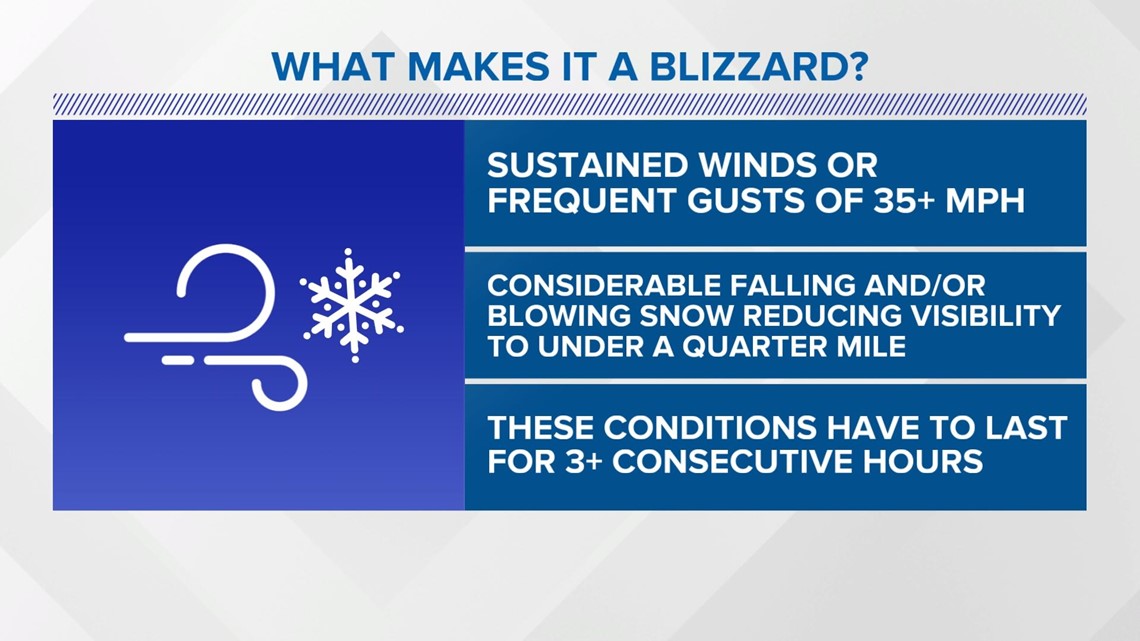 WHAT MAKES IT A BLIZZARD?

SUSTAINED WINDS OR FREQUENT GUSTS OF 35+ MPH

CONSIDERABLE FALLING AND/OR BLOWING SNOW REDUCING VISIBILITY TO UNDER A QUARTER MILE

THESE CONDITIONS HAVE TO LAST FOR 3+ CONSECUTIVE HOURS